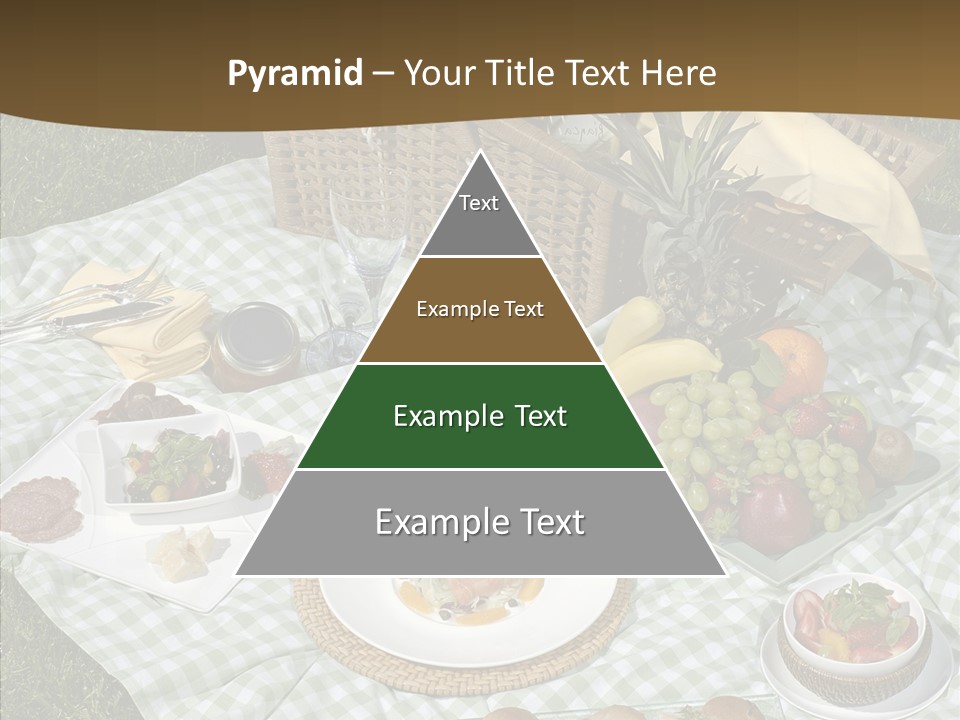 Pyramid – Your Title Text Here

Text

Example Text

Example Text

Example Text